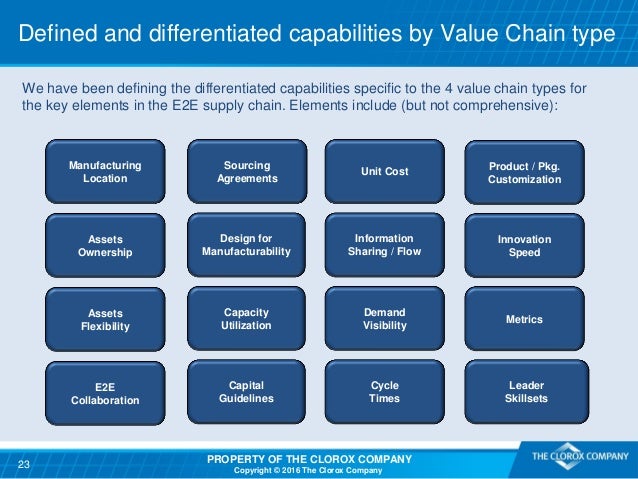 Defined and differentiated capabilities by Value Chain type

We have been defining the differentiated capabilities specific to the 4 value chain types for the key elements in the E2E supply chain. Elements include (but not comprehensive):

Manufacturing Location

Sourcing Agreements

Unit Cost

Product / Pkg. Customization

Assets Ownership

Design for Manufacturability

Information Sharing / Flow

Innovation Speed

Assets Flexibility

Capacity Utilization

Demand Visibility

Metrics

E2E Collaboration

Capital Guidelines

Cycle Times

Leader Skillsets

23

PROPERTY OF THE CLOROX COMPANY
Copyright © 2016 The Clorox Company

THE CLOROX COMPANY